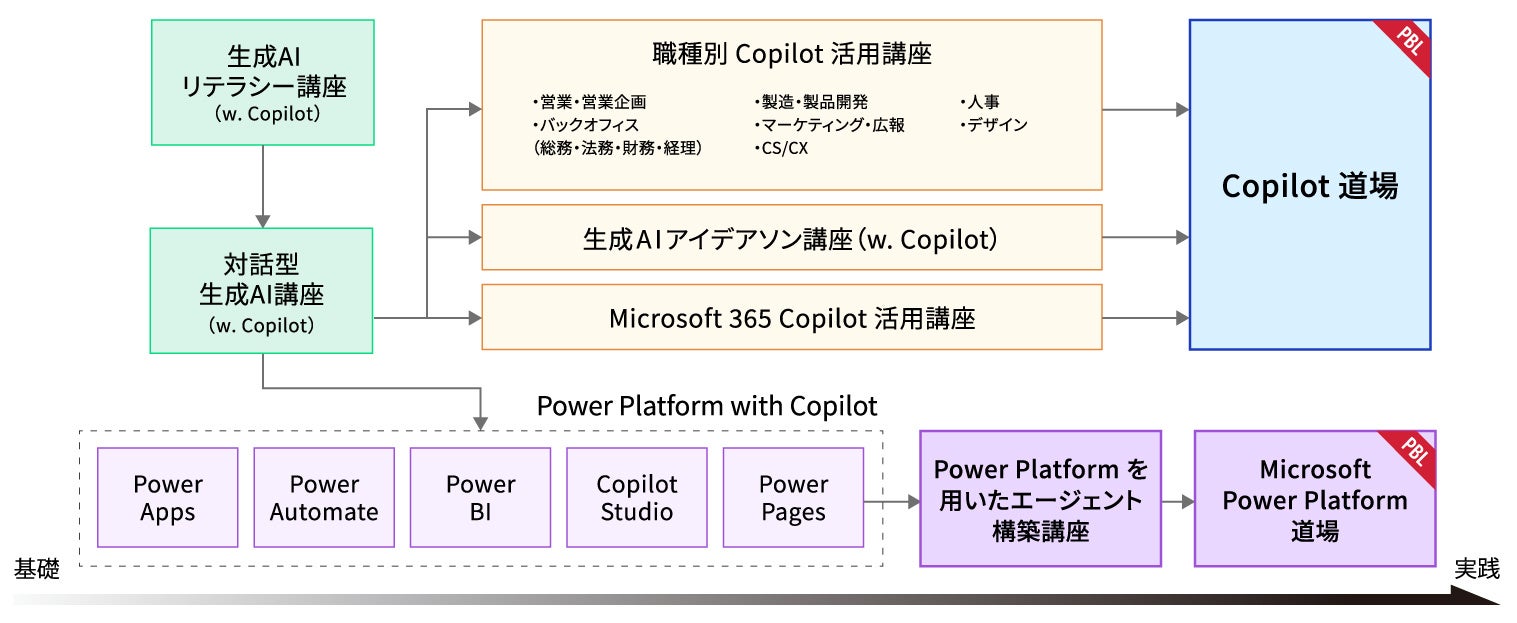 生成AI
リテラシー講座
（w. Copilot）

対話型
生成AI講座
（w. Copilot）

職種別 Copilot 活用講座

・営業・営業企画
・バックオフィス
（総務・法務・財務・経理）

・製造・製品開発
・マーケティング・広報
・CS/CX

・人事
・デザイン

生成AIアイデアソン講座（w. Copilot）

Microsoft 365 Copilot 活用講座

PBL

Copilot 道場

Power Platform with Copilot

Power Apps

Power Automate

Power BI

Copilot Studio

Power Pages

Power Platform を用いたエージェント構築講座

PBL

Microsoft Power Platform 道場

基礎

実践